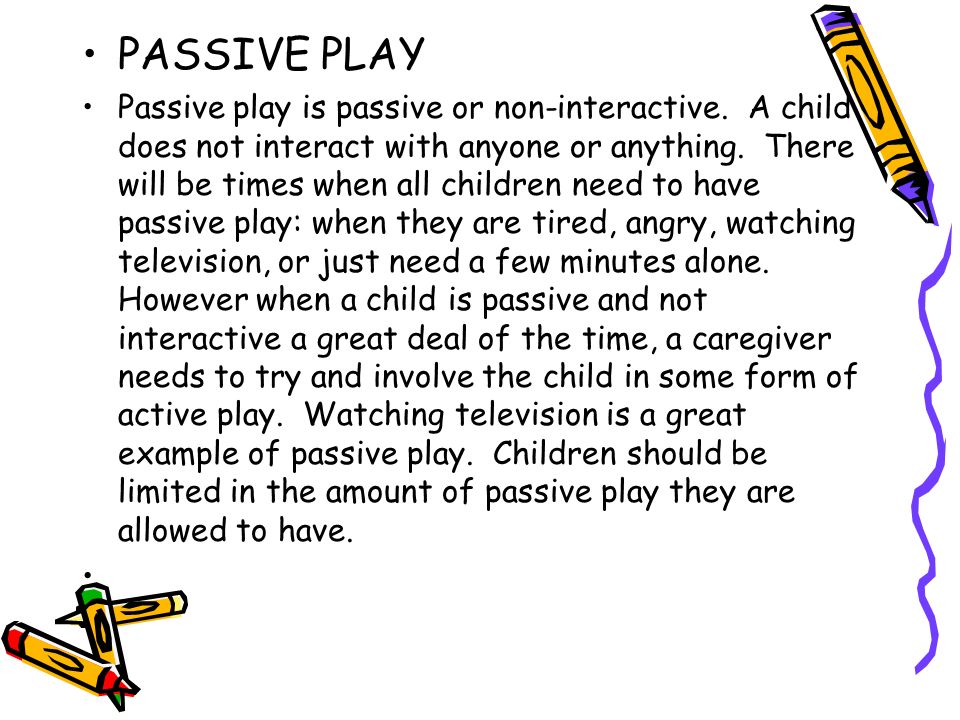 • PASSIVE PLAY

• Passive play is passive or non-interactive. A child does not interact with anyone or anything. There will be times when all children need to have passive play: when they are tired, angry, watching television, or just need a few minutes alone. However when a child is passive and not interactive a great deal of the time, a caregiver needs to try and involve the child in some form of active play. Watching television is a great example of passive play. Children should be limited in the amount of passive play they are allowed to have.

•